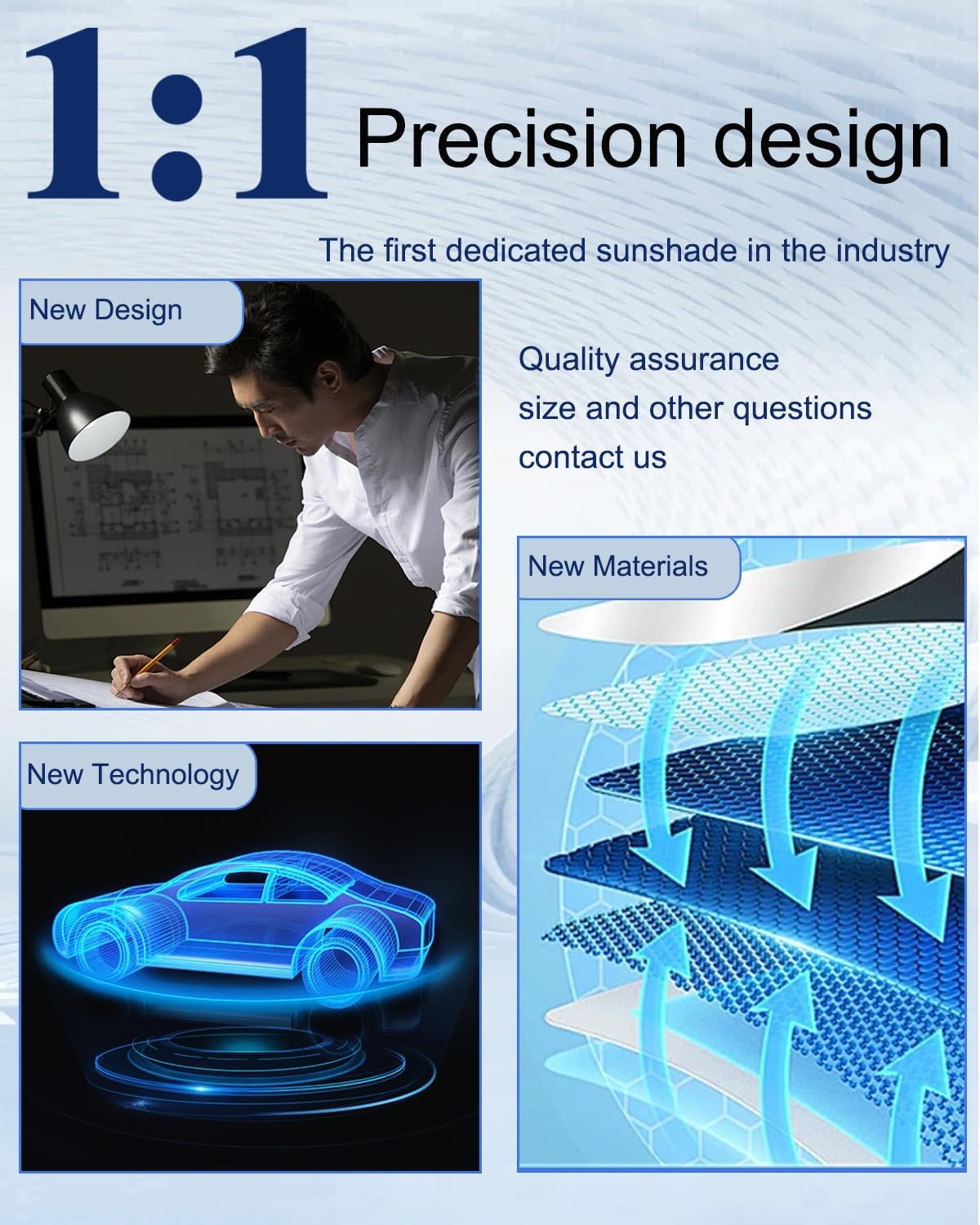 1:1 Precision design

The first dedicated sunshade in the industry

New Design

Quality assurance
size and other questions
contact us

New Materials

New Technology